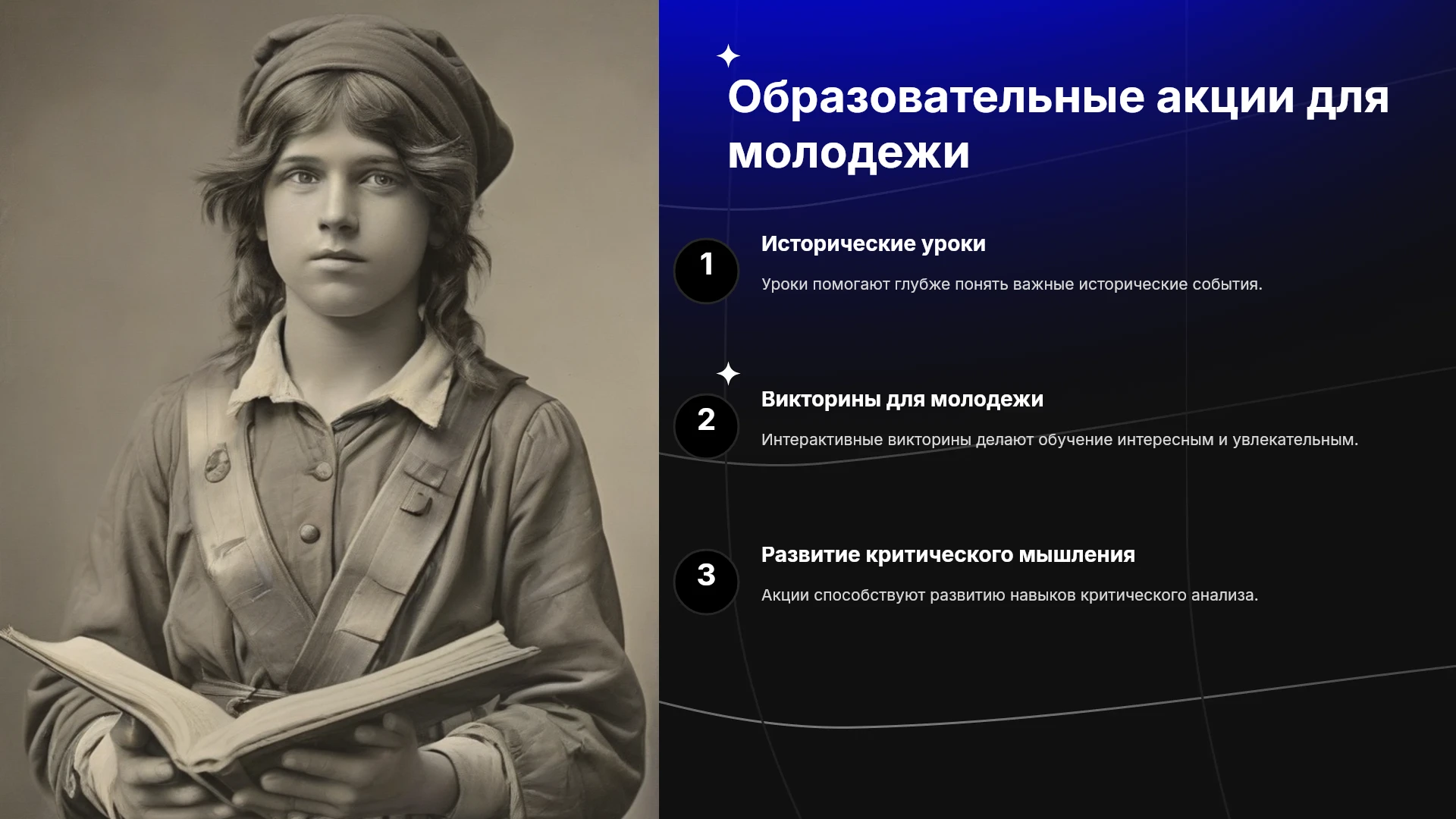 Образовательные акции для молодежи

1

Исторические уроки

Уроки помогают глубже понять важные исторические события.

2

Викторины для молодежи

Интерактивные викторины делают обучение интересным и увлекательным.

3

Развитие критического мышления

Акции способствуют развитию навыков критического анализа.